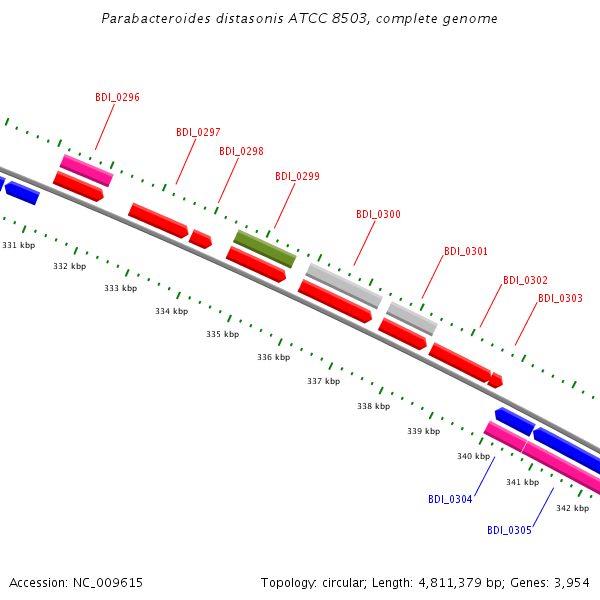 Parabacteroides distasonis ATCC 8503, complete genome

BDI_0296

BDI_0297

BDI_0298

BDI_0299

BDI_0300

BDI_0301

BDI_0302

BDI_0303

331 kbp

332 kbp

333 kbp

334 kbp

335 kbp

336 kbp

337 kbp

338 kbp

339 kbp

340 kbp

341 kbp

342 kbp

BDI_0304

BDI_0305

Accession: NC_009615

Topology: circular; Length: 4,811,379 bp; Genes: 3,954